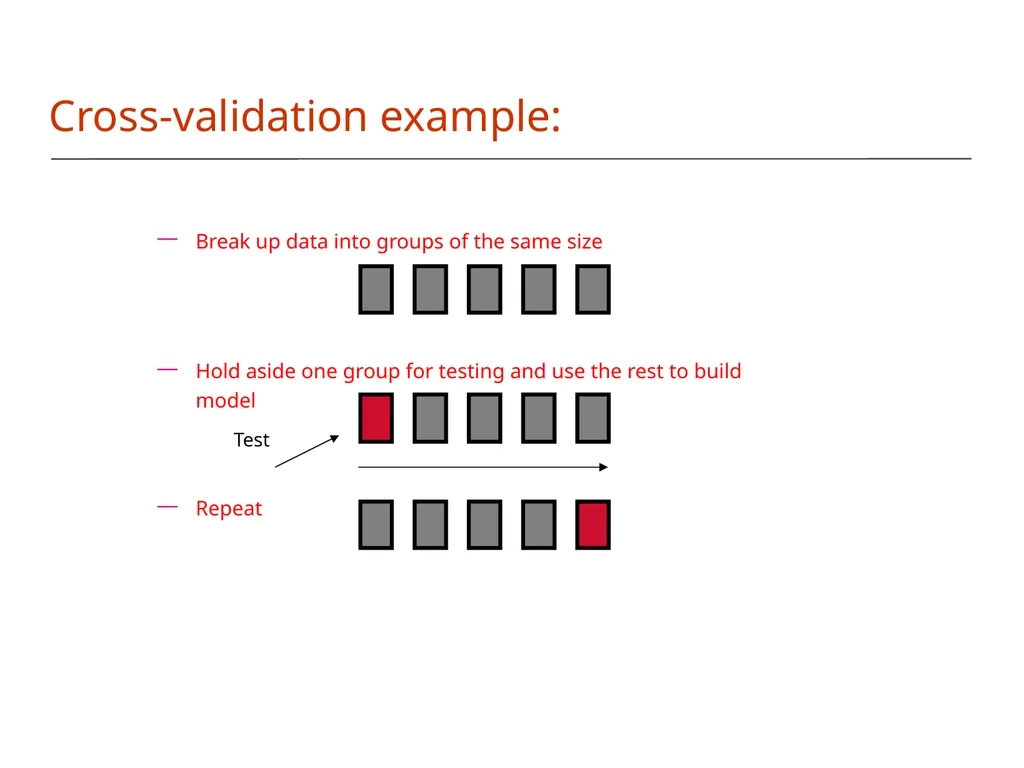 Cross-validation example:

— Break up data into groups of the same size

— Hold aside one group for testing and use the rest to build model

Test

— Repeat